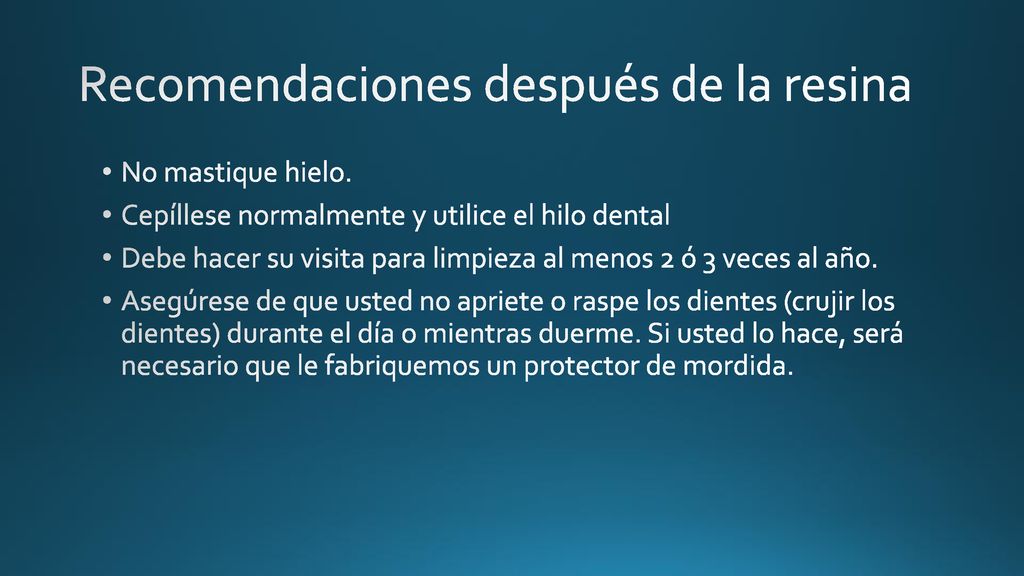 Recomendaciones después de la resina

• No mastique hielo.
• Cepíllese normalmente y utilice el hilo dental
• Debe hacer su visita para limpieza al menos 2 ó 3 veces al año.
• Asegúrese de que usted no apriete o raspe los dientes (crujir los dientes) durante el día o mientras duerme. Si usted lo hace, será necesario que le fabriquemos un protector de mordida.